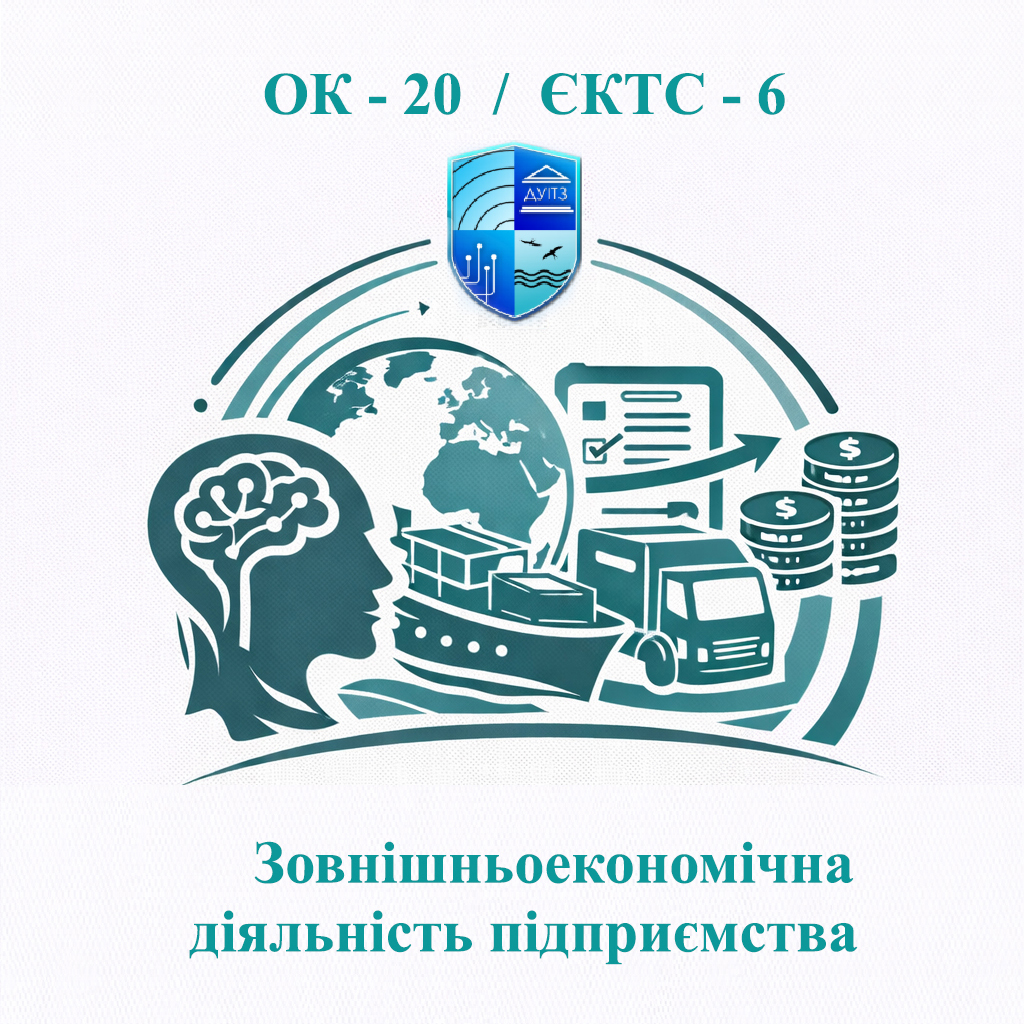 ОК - 20 / ЄКТС - 6

ДУІТЗ

$

$

Зовнішньоекономічна діяльність підприємства